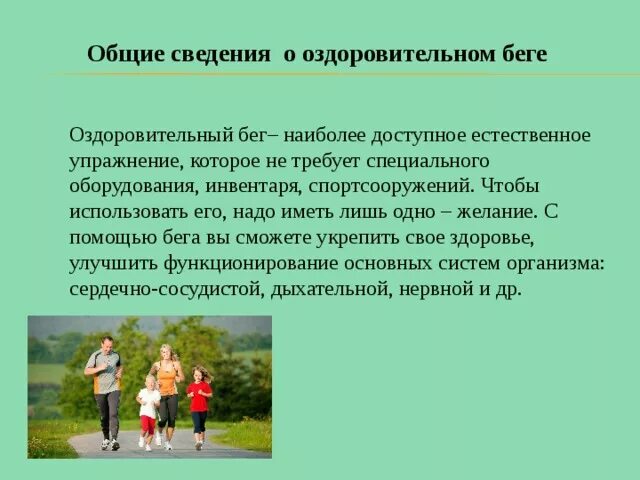 Общие сведения о оздоровительном беге

Оздоровительный бег– наиболее доступное естественное упражнение, которое не требует специального оборудования, инвентаря, спортсооружений. Чтобы использовать его, надо иметь лишь одно – желание. С помощью бега вы сможете укрепить свое здоровье, улучшить функционирование основных систем организма: сердечно-сосудистой, дыхательной, нервной и др.